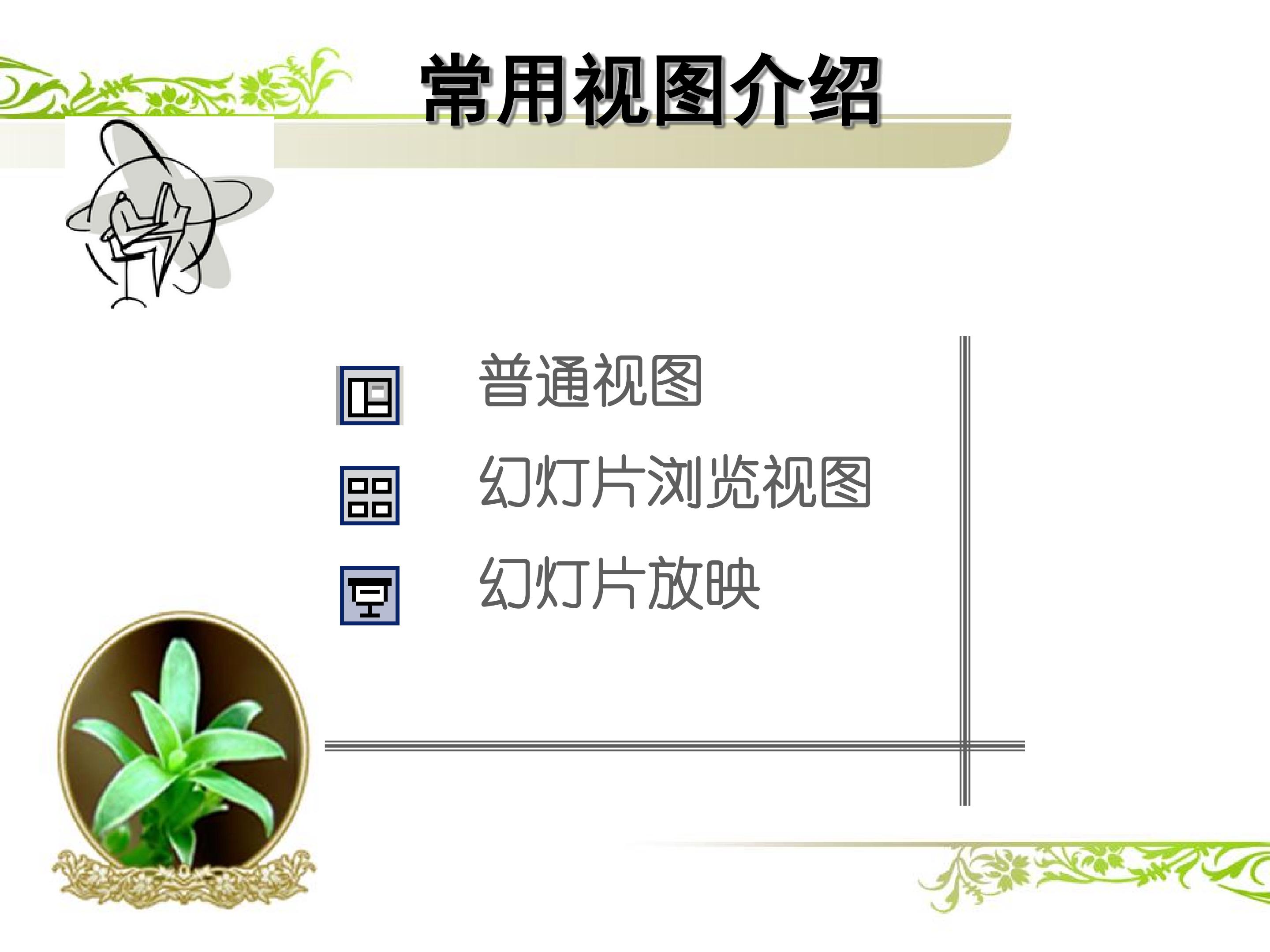 常用视图介绍

普通视图

幻灯片浏览视图

幻灯片放映